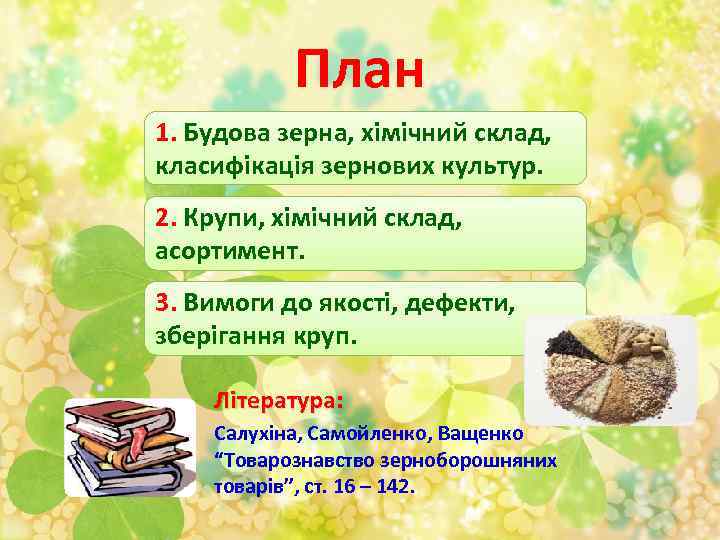 План

1. Будова зерна, хімічний склад, класифікація зернових культур.

2. Крупи, хімічний склад, асортимент.

3. Вимоги до якості, дефекти, зберігання круп.

Література:

Салухіна, Самойленко, Ващенко "Товарознавство зерноборошняних товарів", ст. 16 – 142.